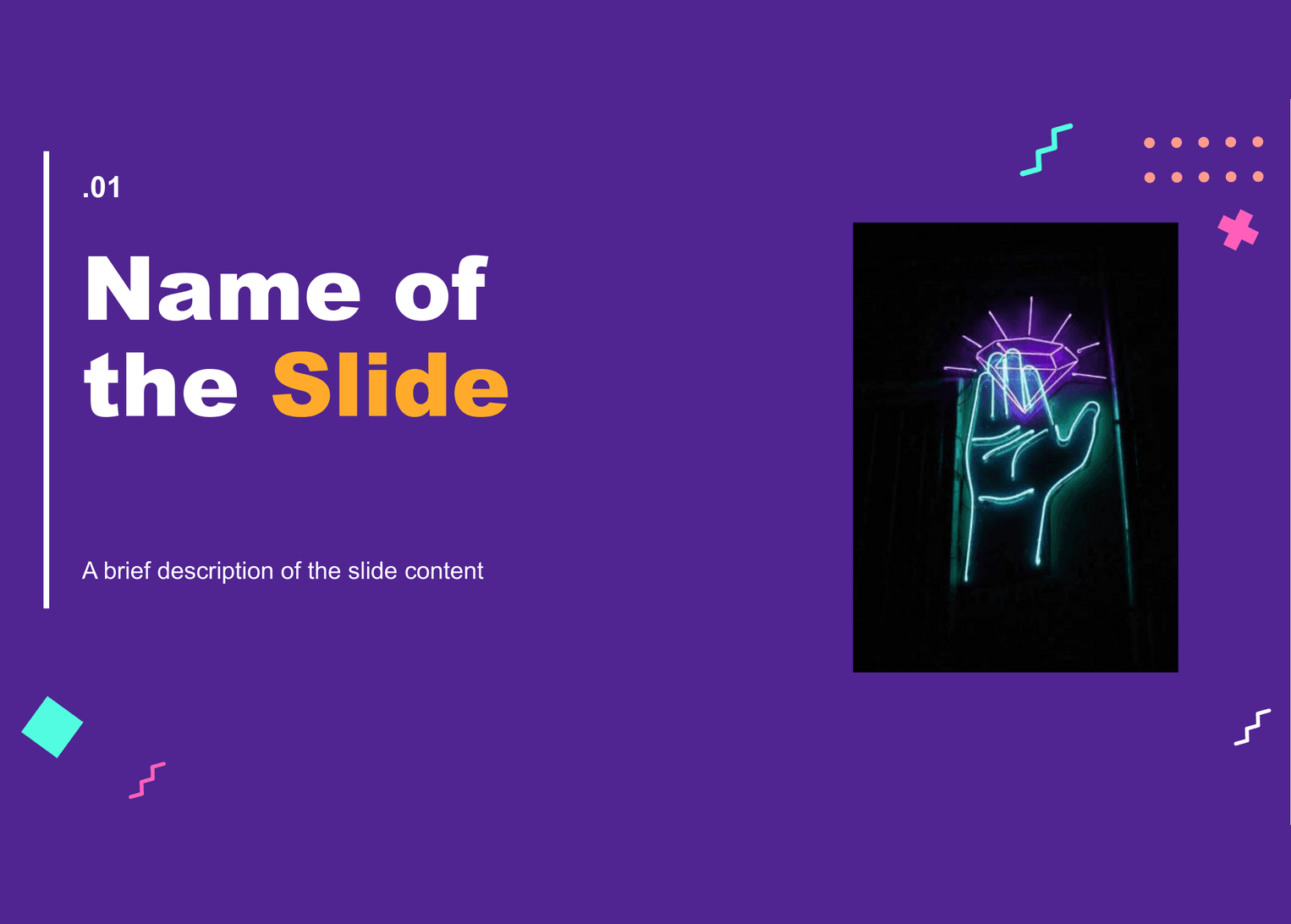 .01

Name of the Slide

A brief description of the slide content